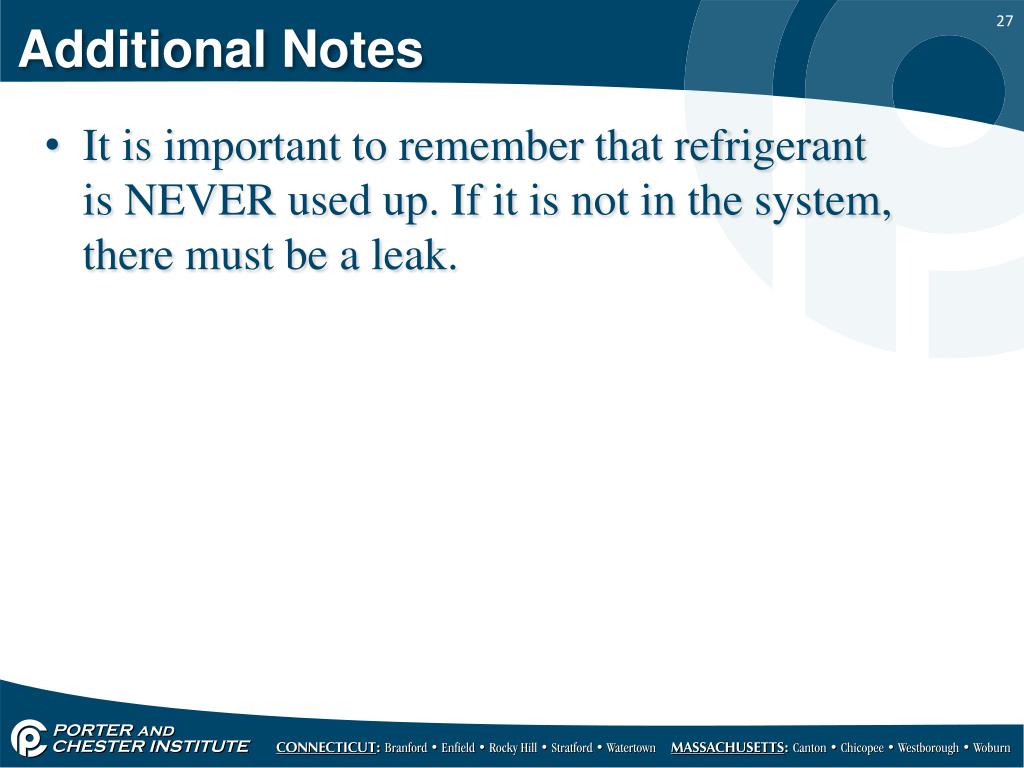 27

Additional Notes

• It is important to remember that refrigerant is NEVER used up. If it is not in the system, there must be a leak.

PORTER AND CHESTER INSTITUTE

CONNECTICUT: Branford • Enfield • Rocky Hill • Stratford • Watertown MASSACHUSETTS: Canton • Chicopee • Westborough • Woburn